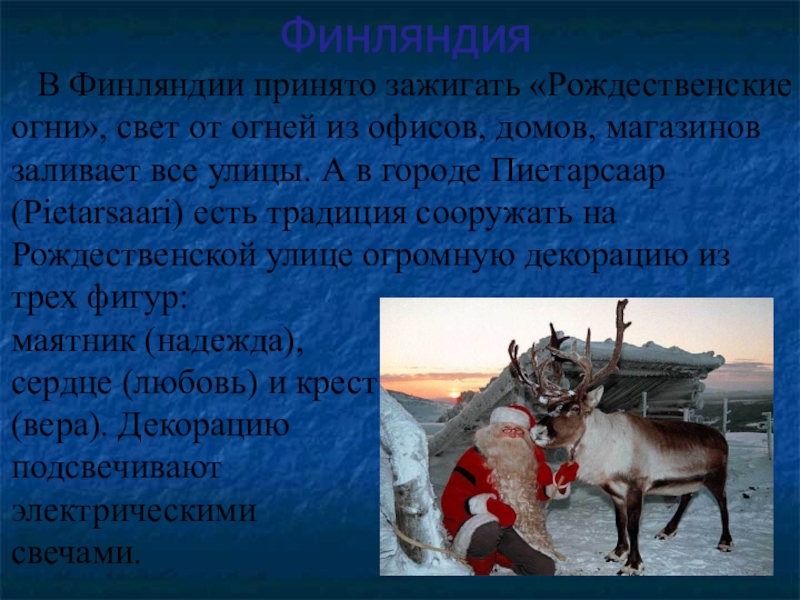 Финляндия

В Финляндии принято зажигать «Рождественские огни», свет от огней из офисов, домов, магазинов заливает все улицы. А в городе Пиетарсаар (Pietarsaari) есть традиция сооружать на Рождественской улице огромную декорацию из трех фигур:
маятник (надежда),
сердце (любовь) и крест (вера). Декорацию подсвечивают электрическими свечами.